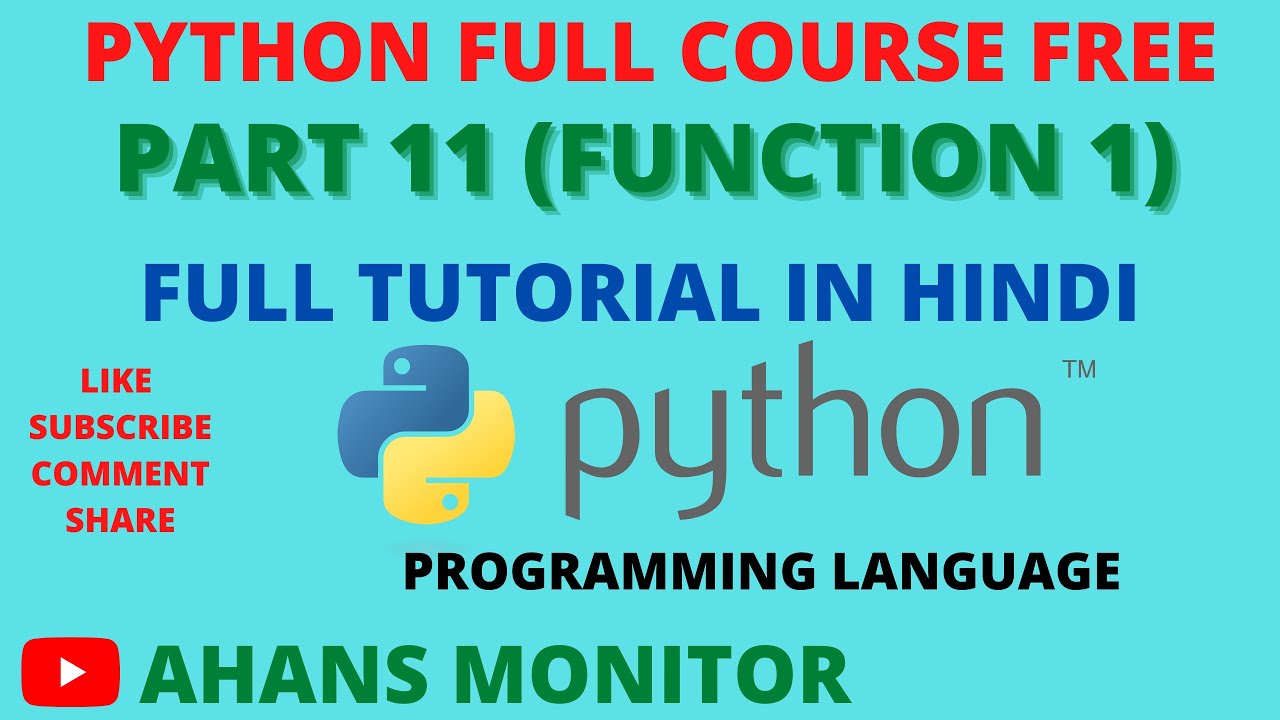 PYTHON FULL COURSE FREE
PART 11 (FUNCTION 1)
FULL TUTORIAL IN HINDI

LIKE
SUBSCRIBE
COMMENT
SHARE

python™

PROGRAMMING LANGUAGE

AHANS MONITOR